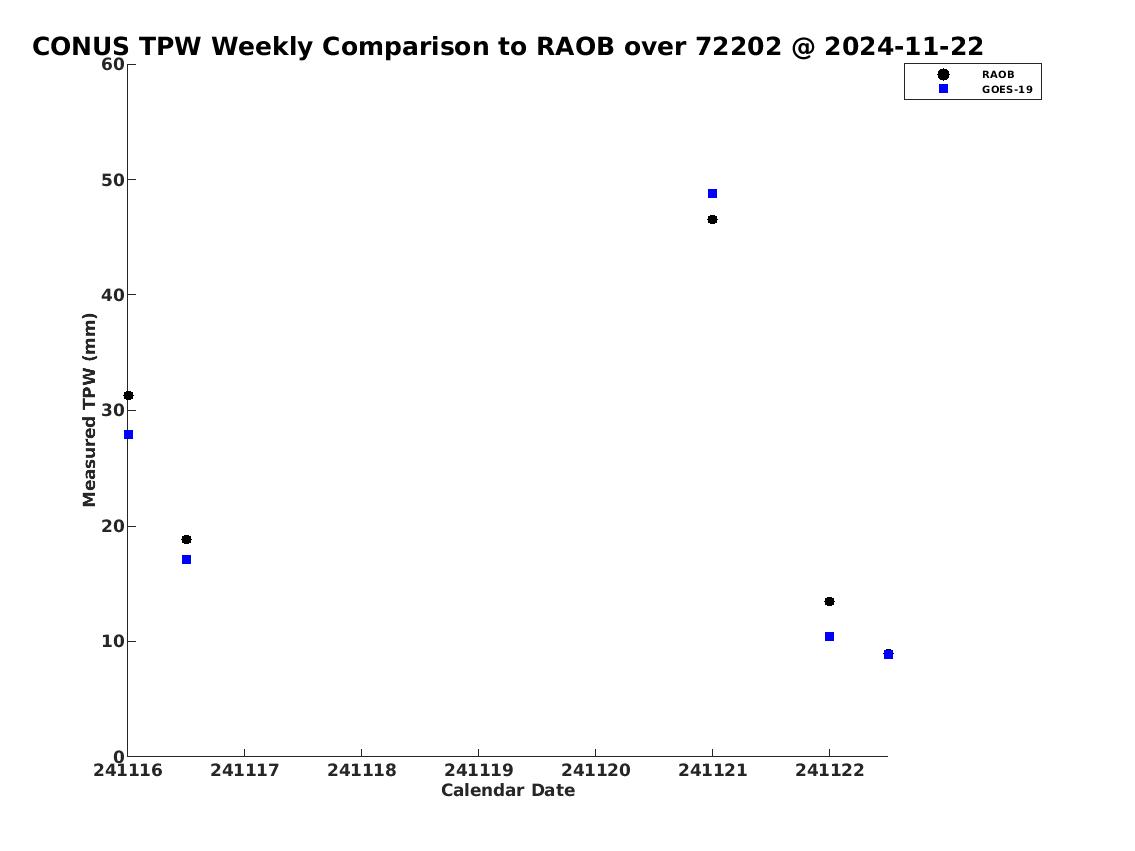 CONUS TPW Weekly Comparison to RAOB over 72202 @ 2024-11-22

RAOB
GOES-19

Measured TPW (mm)

60
50
40
30
20
10
0

241116
241117
241118
241119
241120
241121
241122

Calendar Date